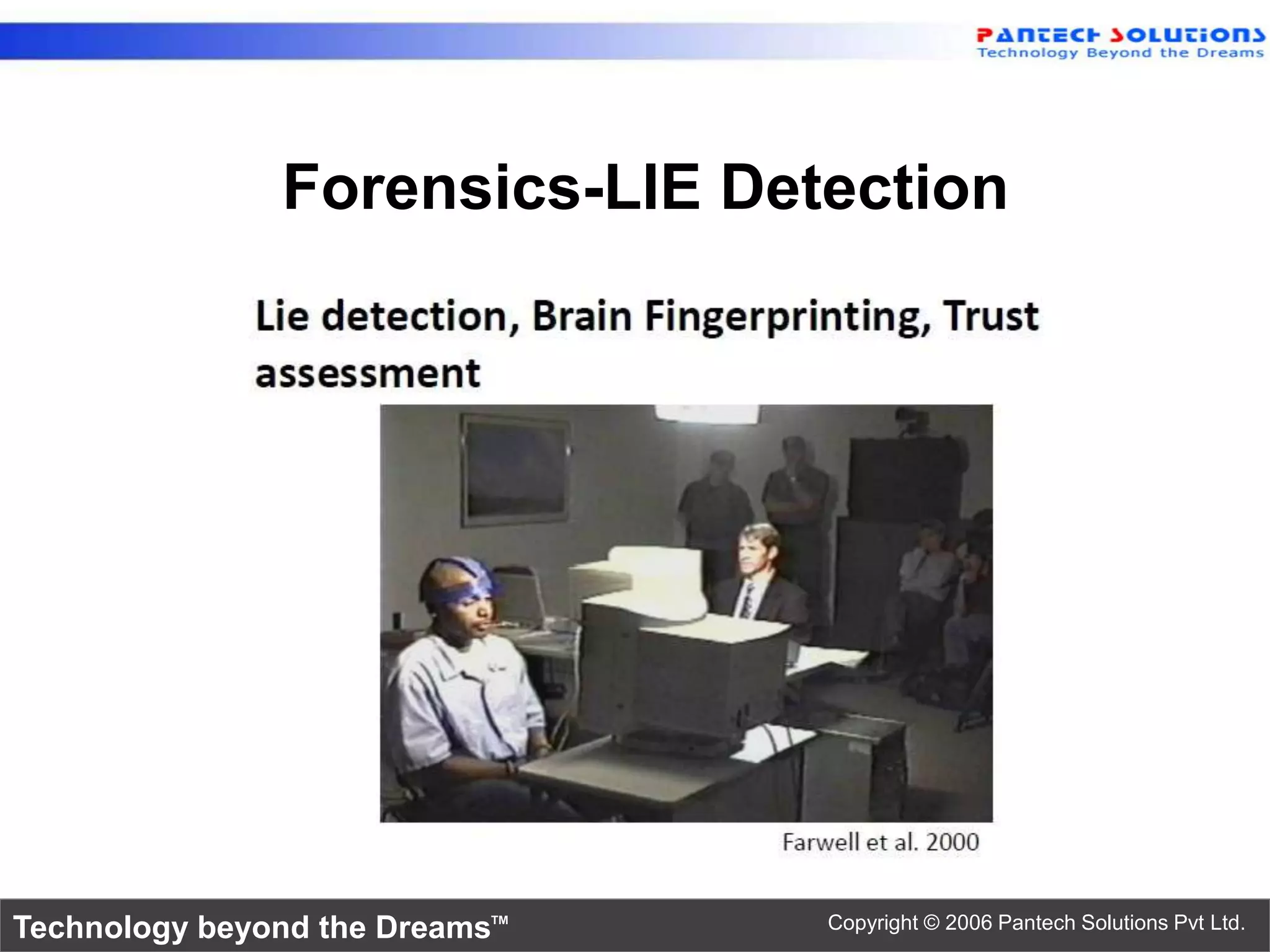 PANTECH SOLUTIONS
Technology Beyond the Dreams

Forensics-LIE Detection

Lie detection, Brain Fingerprinting, Trust assessment

Farwell et al. 2000

Technology beyond the Dreams™

Copyright © 2006 Pantech Solutions Pvt Ltd.